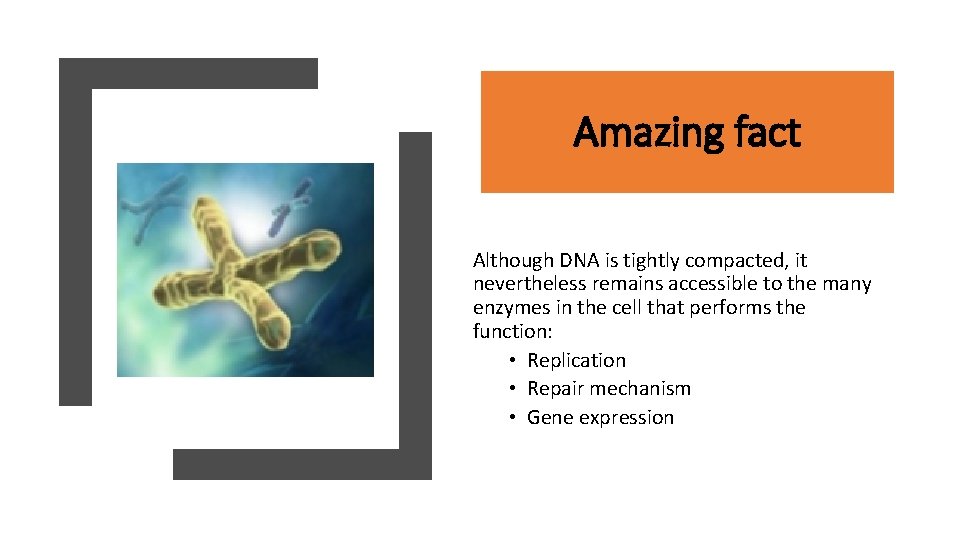 Amazing fact

Although DNA is tightly compacted, it nevertheless remains accessible to the many enzymes in the cell that performs the function:
• Replication
• Repair mechanism
• Gene expression